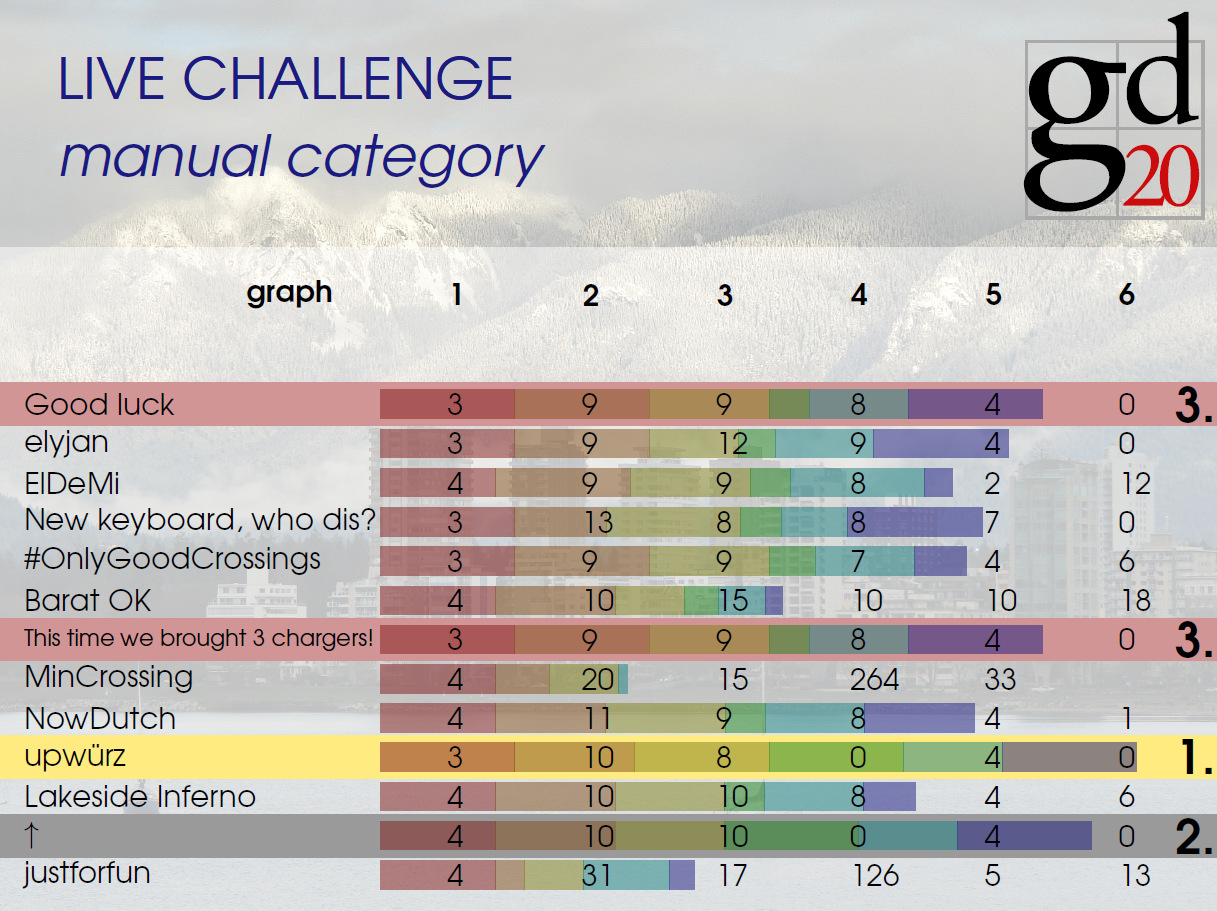 LIVE CHALLENGE
manual category

gd 20

| graph | 1 | 2 | 3 | 4 | 5 | 6 | |
|---|---|---|---|---|---|---|---|
| Good luck | 3 | 9 | 9 | 8 | 4 | 0 | 3. |
| elyjan | 3 | 9 | 12 | 9 | 4 | 0 | |
| ElDeMi | 4 | 9 | 9 | 8 | 2 | 12 | |
| New keyboard, who dis? | 3 | 13 | 8 | 8 | 7 | 0 | |
| #OnlyGoodCrossings | 3 | 9 | 9 | 7 | 4 | 6 | |
| Barat OK | 4 | 10 | 15 | 10 | 10 | 18 | |
| This time we brought 3 chargers! | 3 | 9 | 9 | 8 | 4 | 0 | 3. |
| MinCrossing | 4 | 20 | 15 | 264 | 33 | | |
| NowDutch | 4 | 11 | 9 | 8 | 4 | 1 | |
| upwürz | 3 | 10 | 8 | 0 | 4 | 0 | 1. |
| Lakeside Inferno | 4 | 10 | 10 | 8 | 4 | 6 | |
| ↑ | 4 | 10 | 10 | 0 | 4 | 0 | 2. |
| justforfun | 4 | 31 | 17 | 126 | 5 | 13 | |